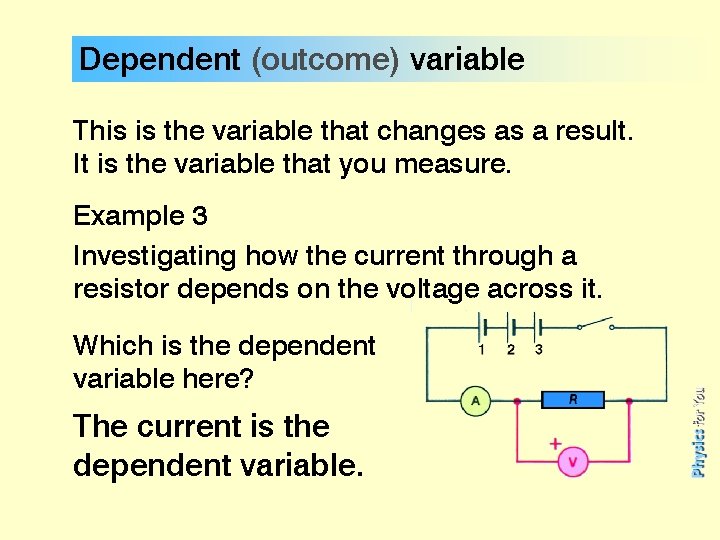 Dependent (outcome) variable

This is the variable that changes as a result. It is the variable that you measure.

Example 3

Investigating how the current through a resistor depends on the voltage across it.

Which is the dependent variable here?

The current is the dependent variable.

1 2 3

A

R

+

V

Physics for You